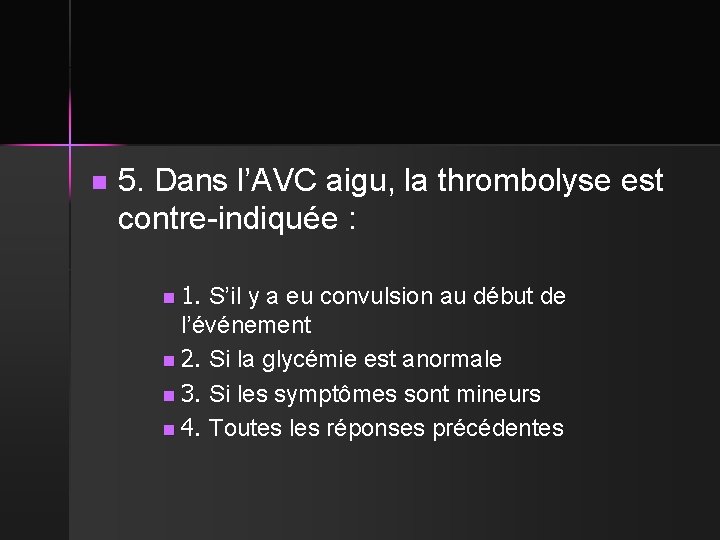 5. Dans l’AVC aigu, la thrombolyse est contre-indiquée :

1. S’il y a eu convulsion au début de l’événement
2. Si la glycémie est anormale
3. Si les symptômes sont mineurs
4. Toutes les réponses précédentes